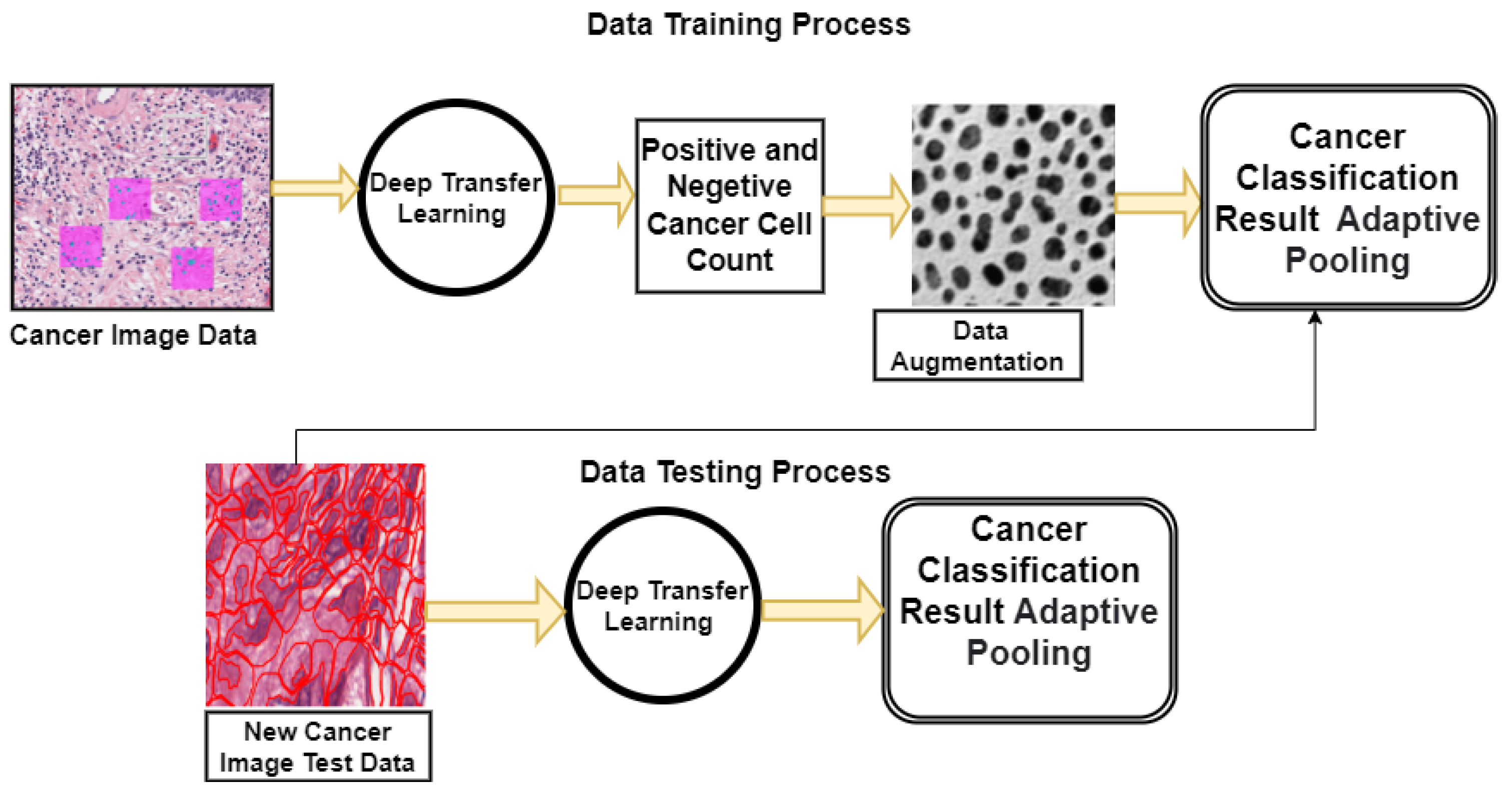 Data Training Process

Cancer Image Data

Deep Transfer Learning

Positive and Negetive Cancer Cell Count

Data Augmentation

Cancer Classification Result Adaptive Pooling

Data Testing Process

New Cancer Image Test Data

Deep Transfer Learning

Cancer Classification Result Adaptive Pooling